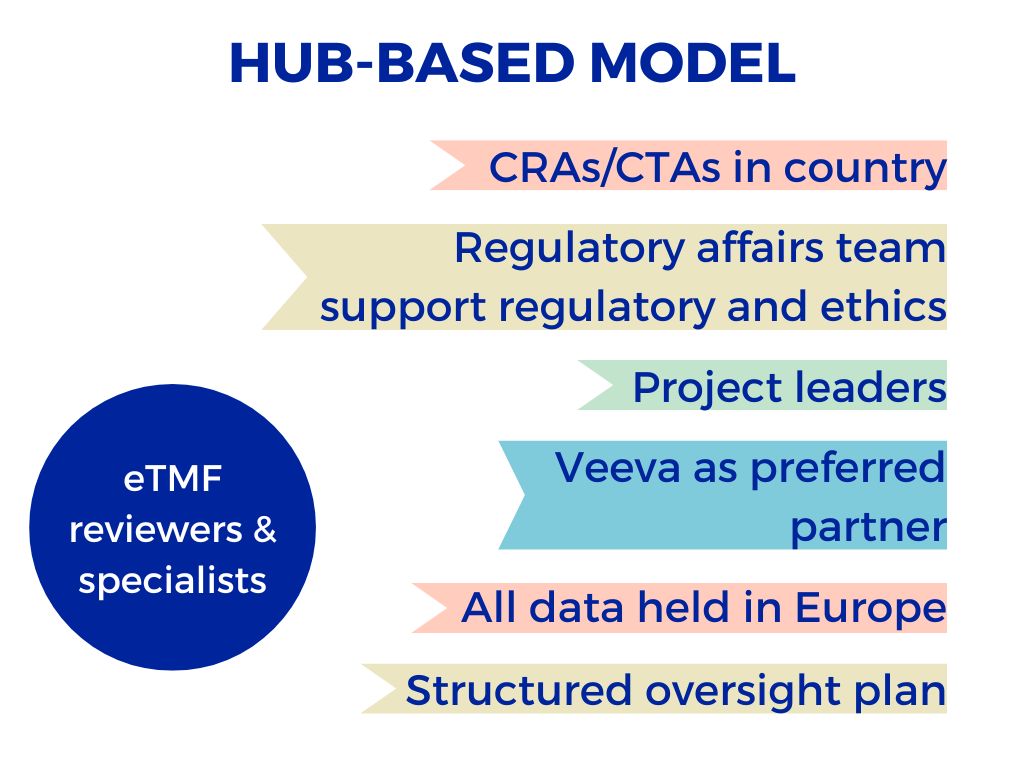 HUB-BASED MODEL

CRAs/CTAs in country

Regulatory affairs team support regulatory and ethics

Project leaders

Veeva as preferred partner

All data held in Europe

Structured oversight plan

eTMF reviewers & specialists